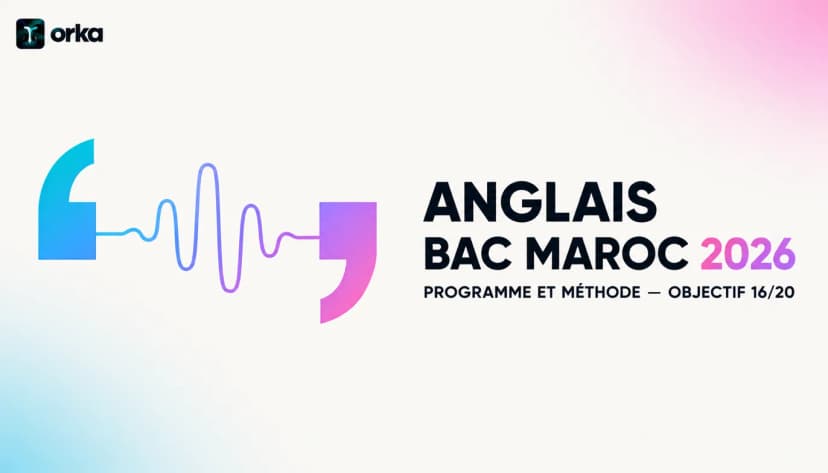 orka

ANGLAIS
BAC MAROC 2026
PROGRAMME ET MÉTHODE — OBJECTIF 16/20